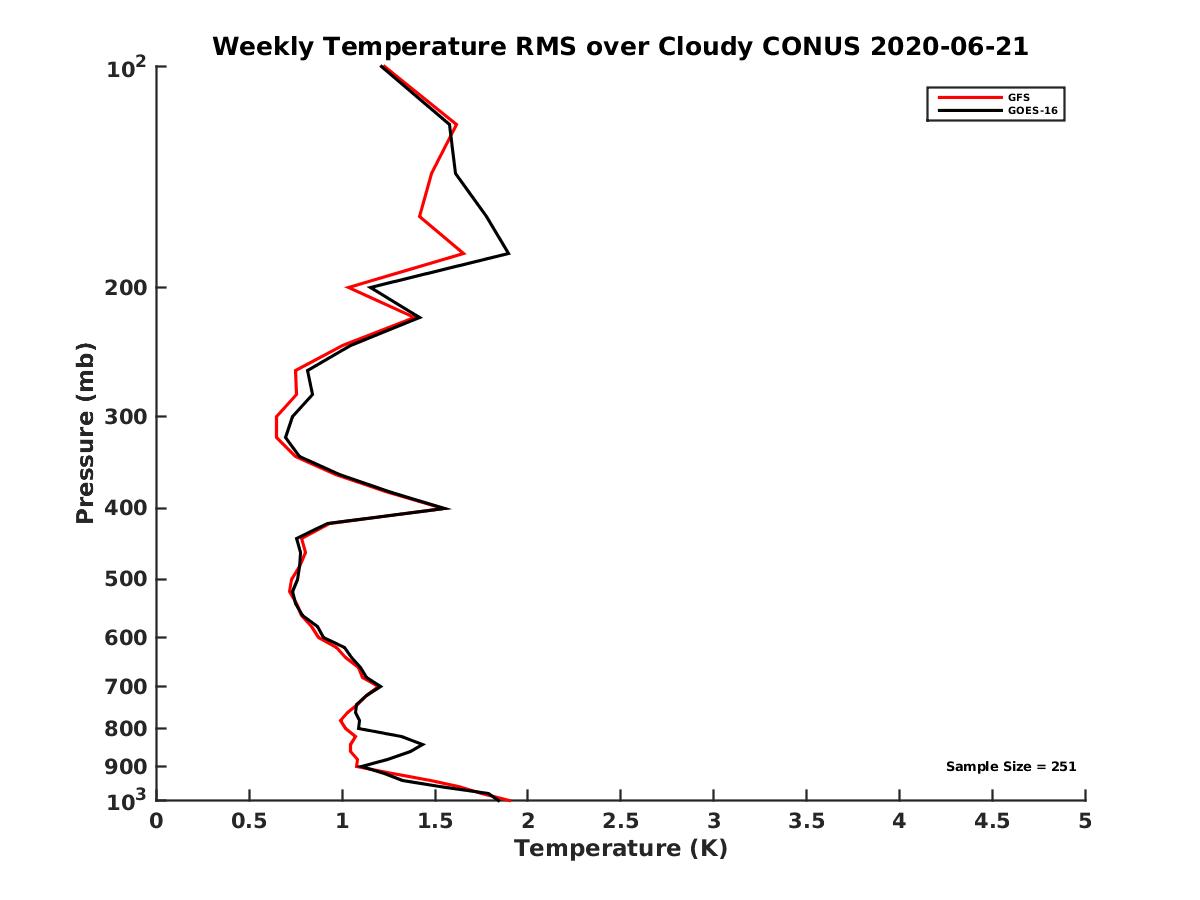 Weekly Temperature RMS over Cloudy CONUS 2020-06-21

GFS
GOES-16

Pressure (mb)

$10^2$
200
300
400
500
600
700
800
900
$10^3$

Sample Size = 251

0
0.5
1
1.5
2
2.5
3
3.5
4
4.5
5

Temperature (K)